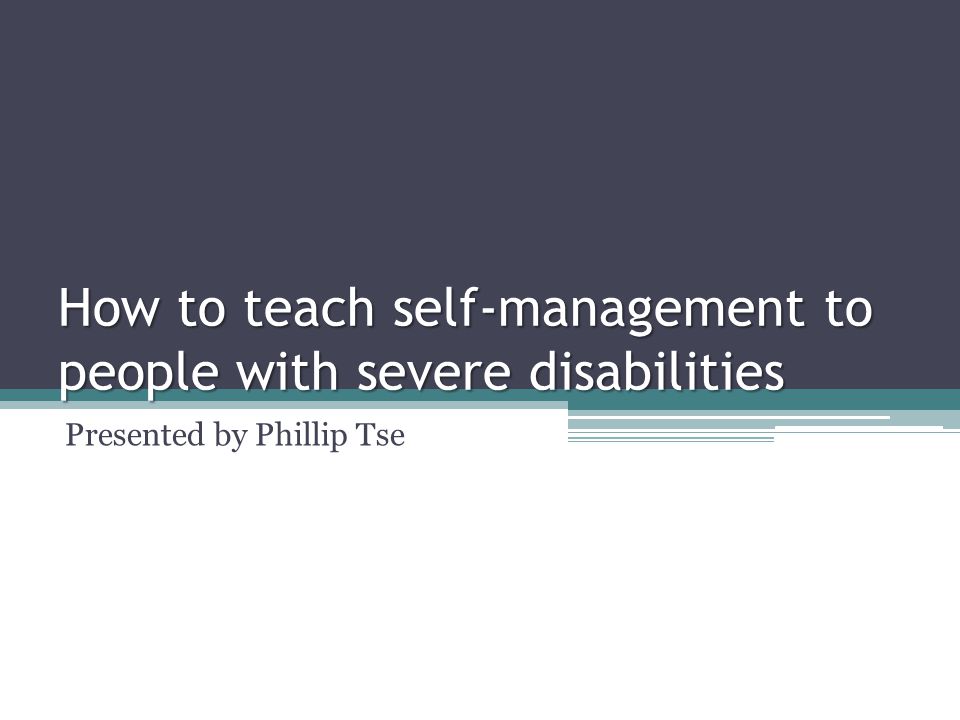 How to teach self-management to people with severe disabilities

Presented by Phillip Tse